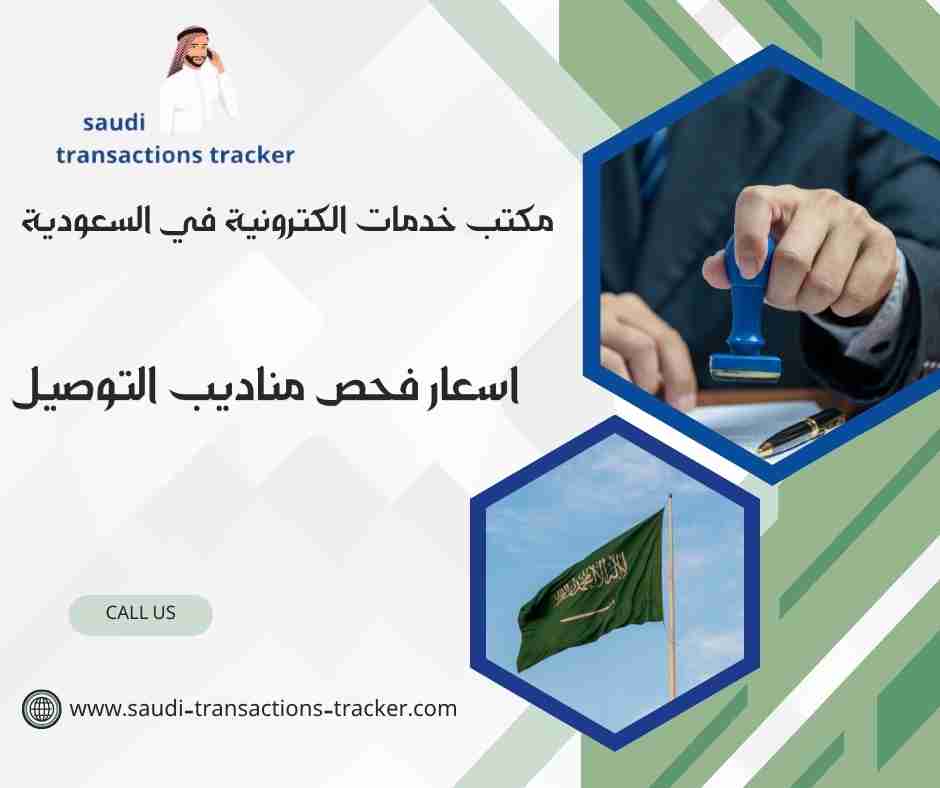 saudi
transactions tracker

مكتب خدمات الكترونية في السعودية

اسعار فحص مناديب التوصيل

CALL US

www.saudi-transactions-tracker.com